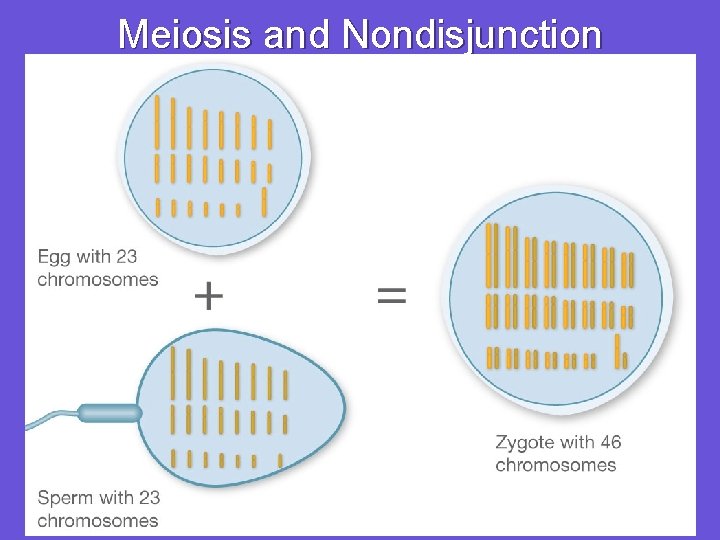 Meiosis and Nondisjunction

Egg with 23 chromosomes

+

Sperm with 23 chromosomes

=

Zygote with 46 chromosomes